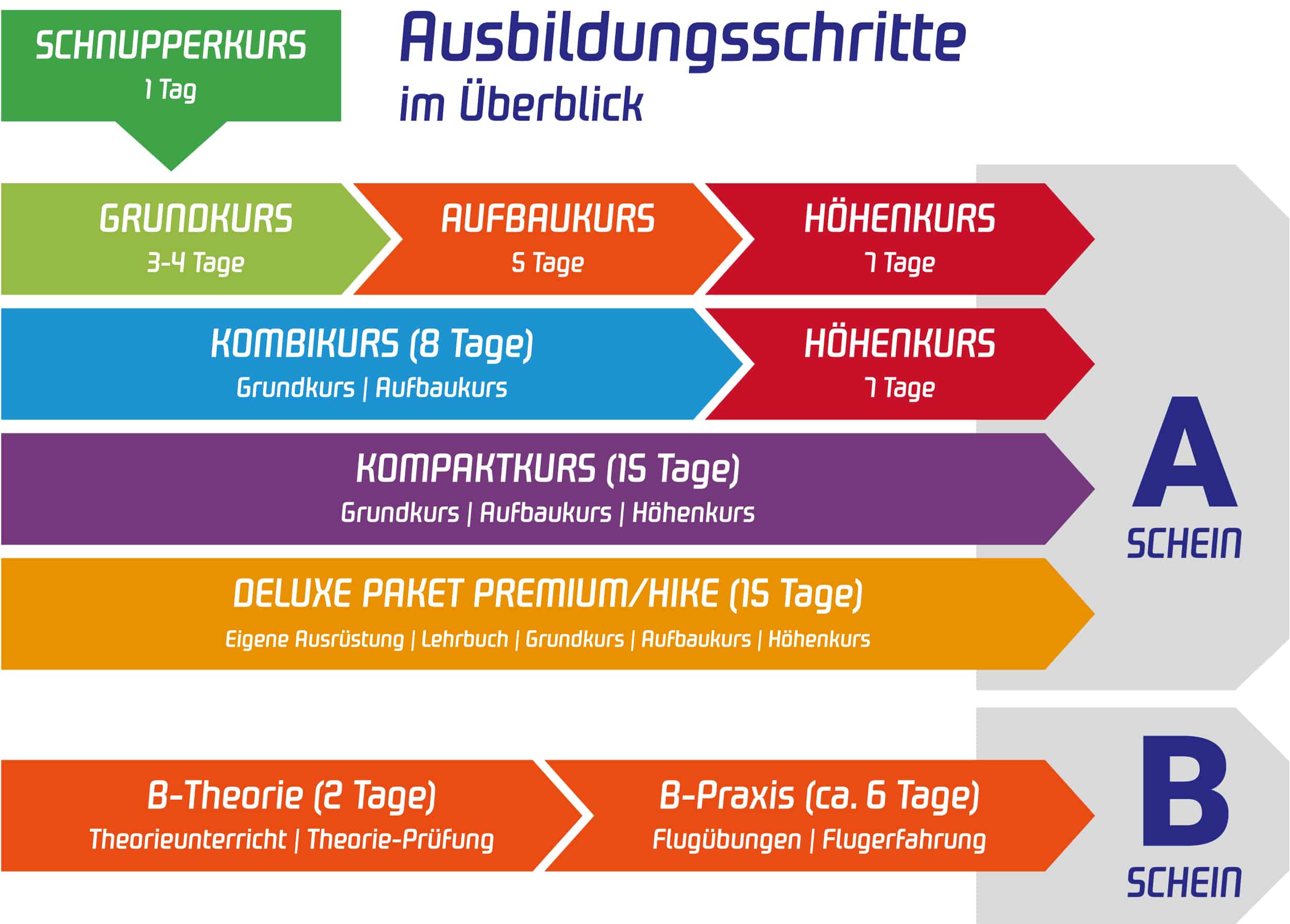 SCHNUPPERKURS
1 Tag

Ausbildungsschritte
im Überblick

GRUNDKURS
3-4 Tage

AUFBAUKURS
5 Tage

HÖHENKURS
7 Tage

KOMBIKURS (8 Tage)
Grundkurs | Aufbaukurs

HÖHENKURS
7 Tage

KOMPAKTKURS (15 Tage)
Grundkurs | Aufbaukurs | Höhenkurs

DELUXE PAKET PREMIUM/HIKE (15 Tage)
Eigene Ausrüstung | Lehrbuch | Grundkurs | Aufbaukurs | Höhenkurs

A
SCHEIN

B-Theorie (2 Tage)
Theorieunterricht | Theorie-Prüfung

B-Praxis (ca. 6 Tage)
Flugübungen | Flugerfahrung

B
SCHEIN